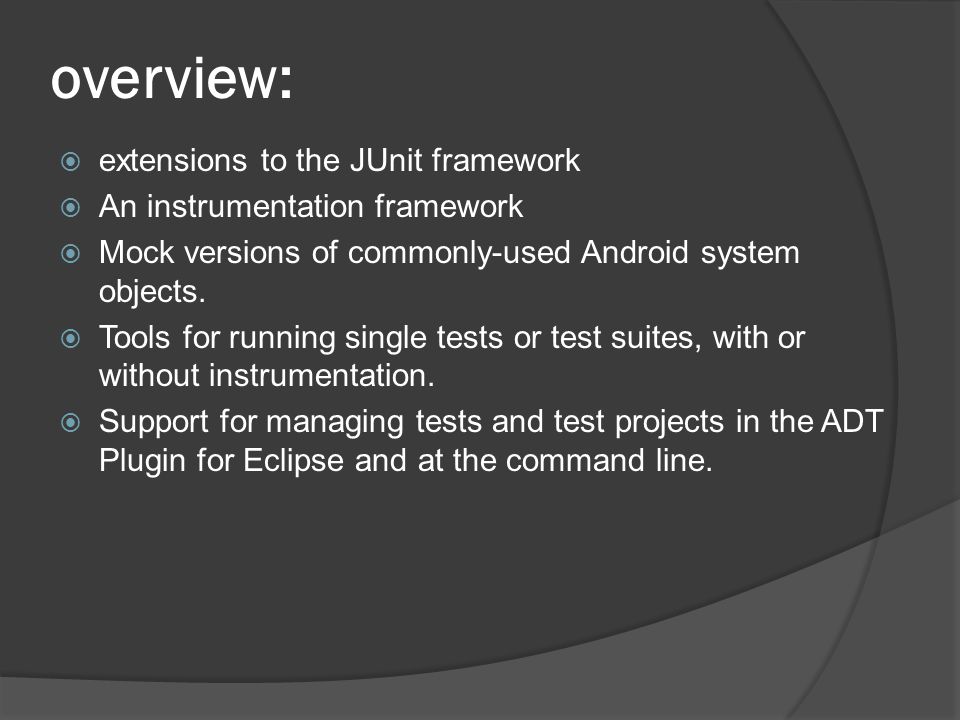 overview:

extensions to the JUnit framework

An instrumentation framework

Mock versions of commonly-used Android system objects.

Tools for running single tests or test suites, with or without instrumentation.

Support for managing tests and test projects in the ADT Plugin for Eclipse and at the command line.